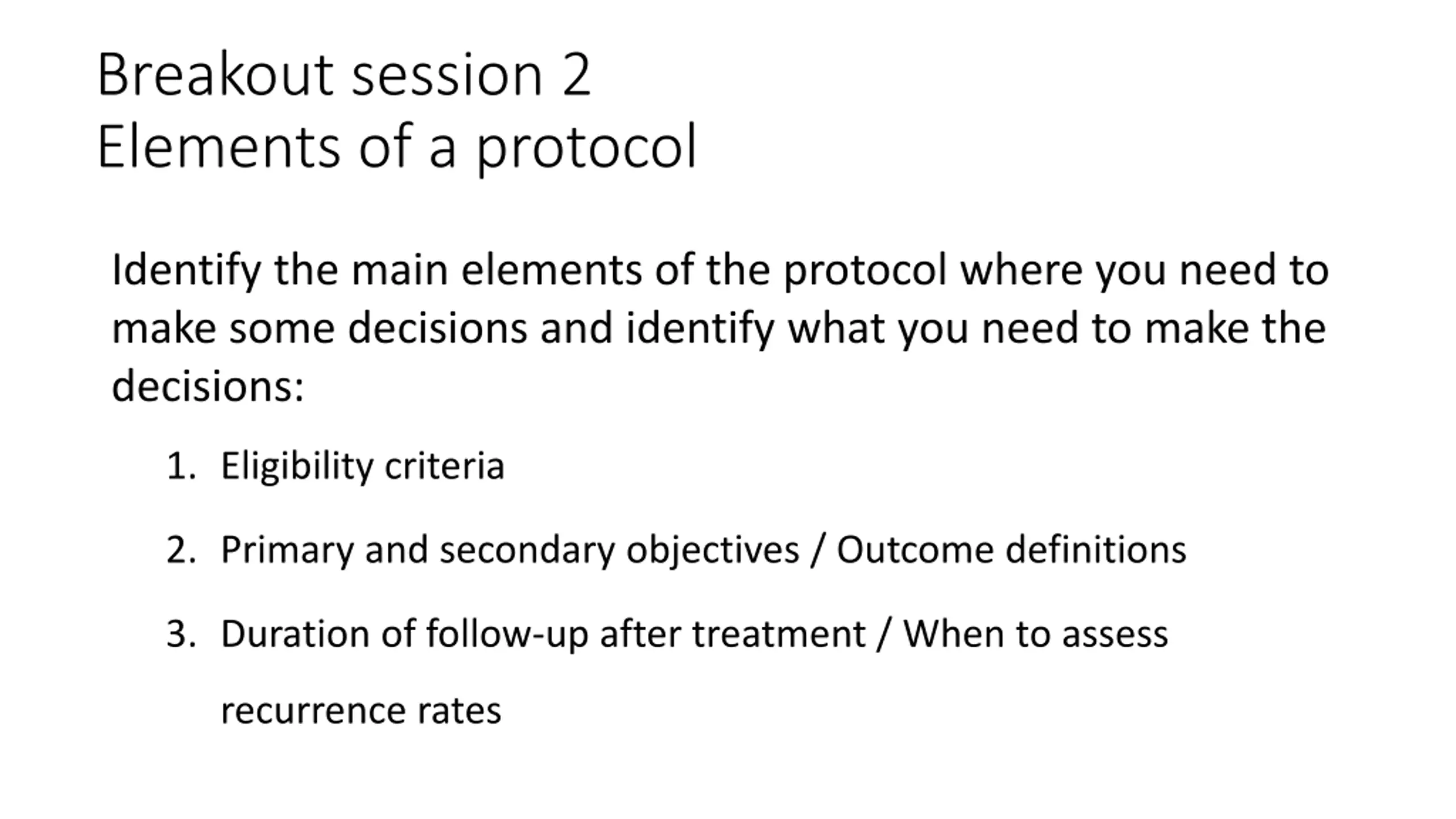 Breakout session 2
Elements of a protocol

Identify the main elements of the protocol where you need to make some decisions and identify what you need to make the decisions:

1. Eligibility criteria
2. Primary and secondary objectives / Outcome definitions
3. Duration of follow-up after treatment / When to assess recurrence rates